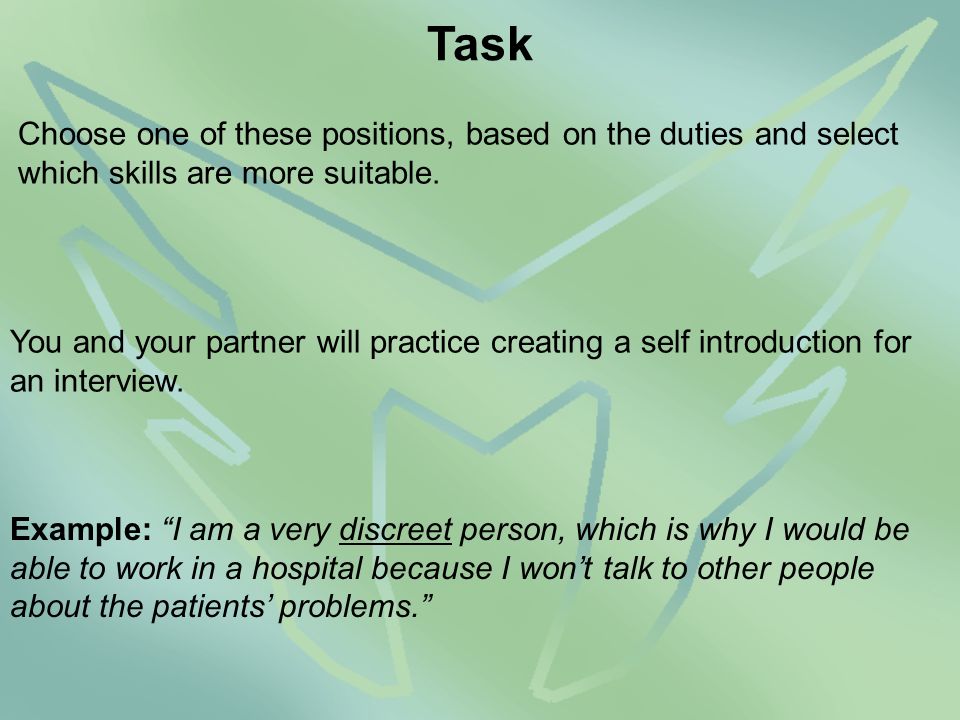 Task

Choose one of these positions, based on the duties and select which skills are more suitable.

You and your partner will practice creating a self introduction for an interview.

Example: “I am a very discreet person, which is why I would be able to work in a hospital because I won’t talk to other people about the patients’ problems.”